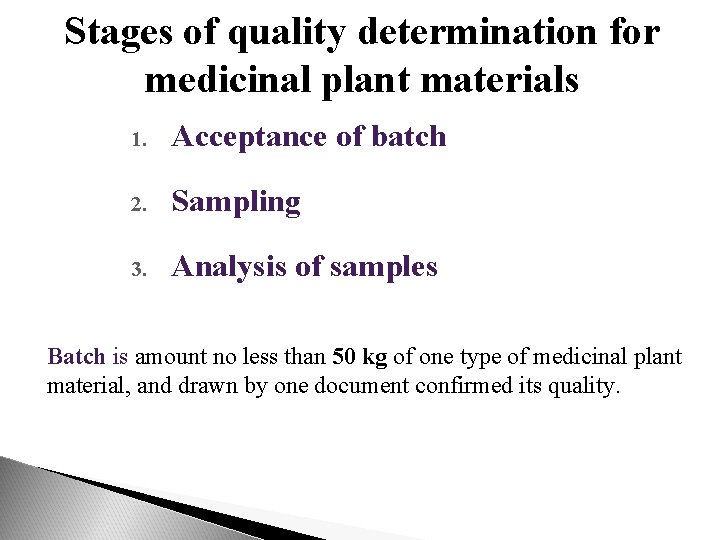 Stages of quality determination for medicinal plant materials

1. Acceptance of batch

2. Sampling

3. Analysis of samples

Batch is amount no less than 50 kg of one type of medicinal plant material, and drawn by one document confirmed its quality.